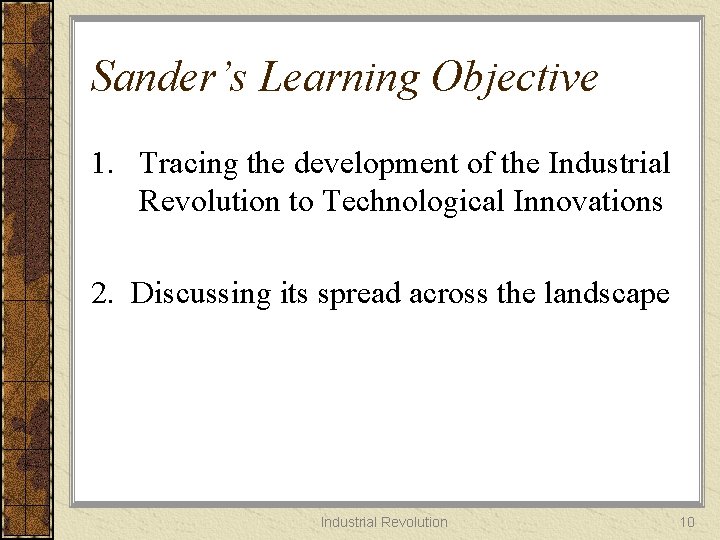 Sander's Learning Objective

1. Tracing the development of the Industrial Revolution to Technological Innovations

2. Discussing its spread across the landscape

Industrial Revolution

10